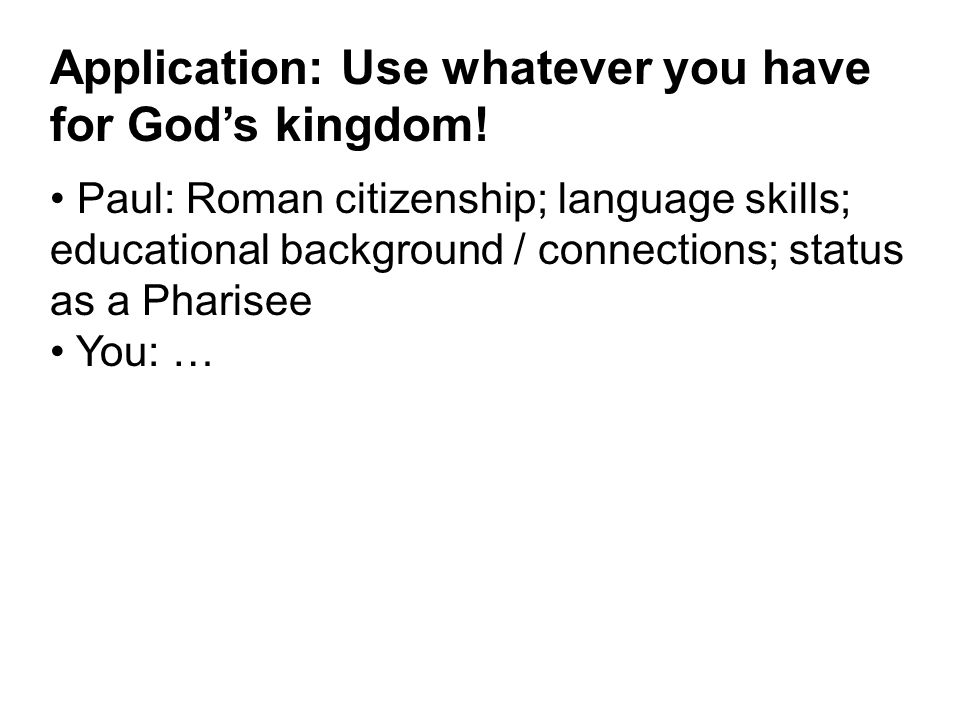 Application: Use whatever you have for God’s kingdom!

• Paul: Roman citizenship; language skills; educational background / connections; status as a Pharisee
• You: …